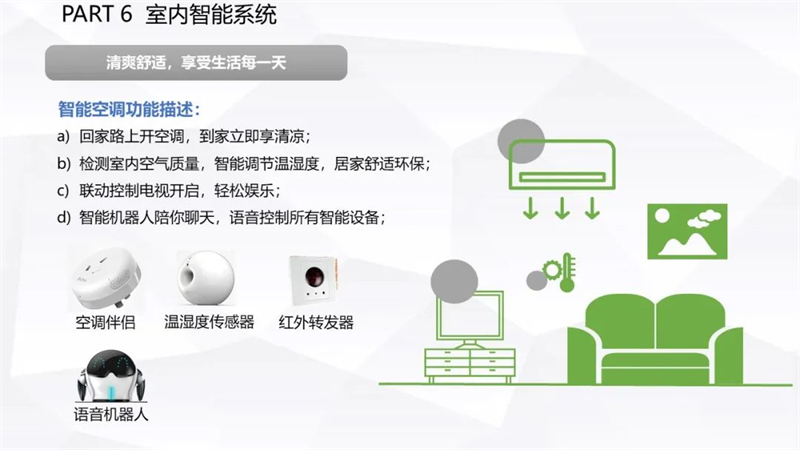 PART 6 室内智能系统

清爽舒适，享受生活每一天

智能空调功能描述：

a) 回家路上开空调，到家立即享清凉；
b) 检测室内空气质量，智能调节温湿度，居家舒适环保；
c) 联动控制电视开启，轻松娱乐；
d) 智能机器人陪你聊天，语音控制所有智能设备；

空调伴侣

温湿度传感器

红外转发器

语音机器人